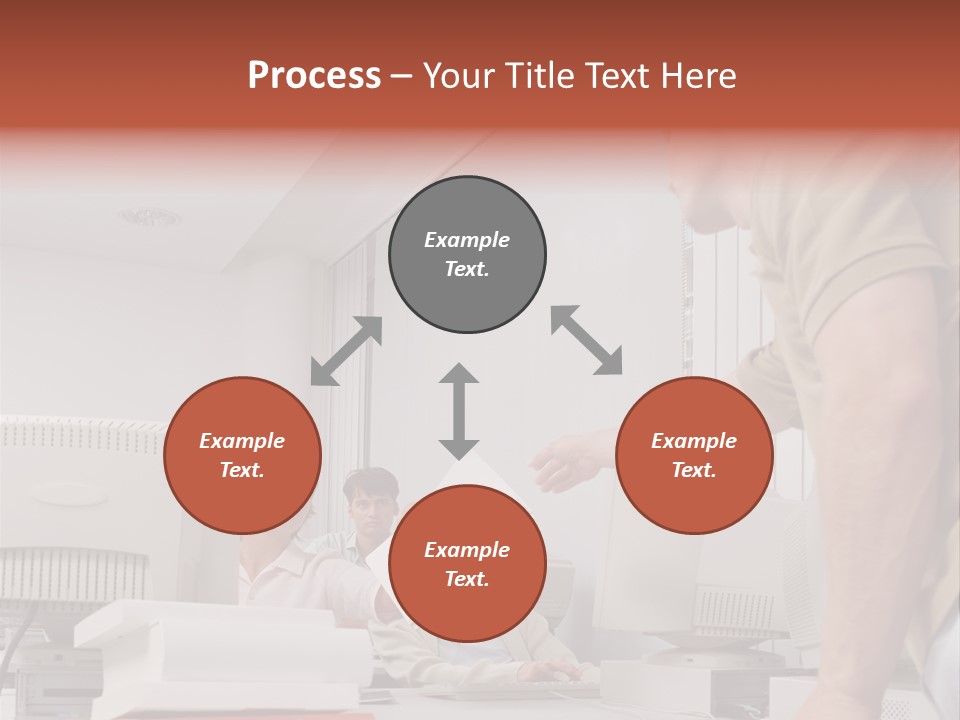 Process – Your Title Text Here

Example Text.

Example Text.

Example Text.

Example Text.